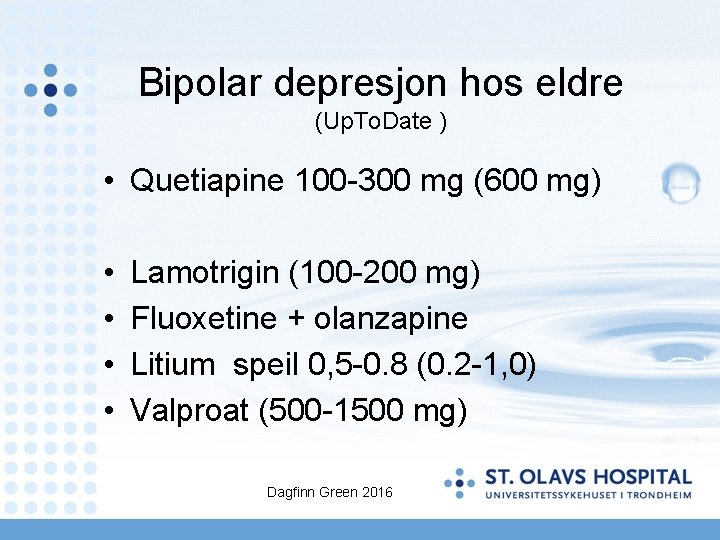 Bipolar depresjon hos eldre
(UpToDate )

• Quetiapine 100-300 mg (600 mg)

• Lamotrigin (100-200 mg)
• Fluoxetine + olanzapine
• Litium speil 0,5-0.8 (0.2-1,0)
• Valproat (500-1500 mg)

Dagfinn Green 2016

ST. OLAVS HOSPITAL
UNIVERSITETSSYKEHUSET I TRONDHEIM